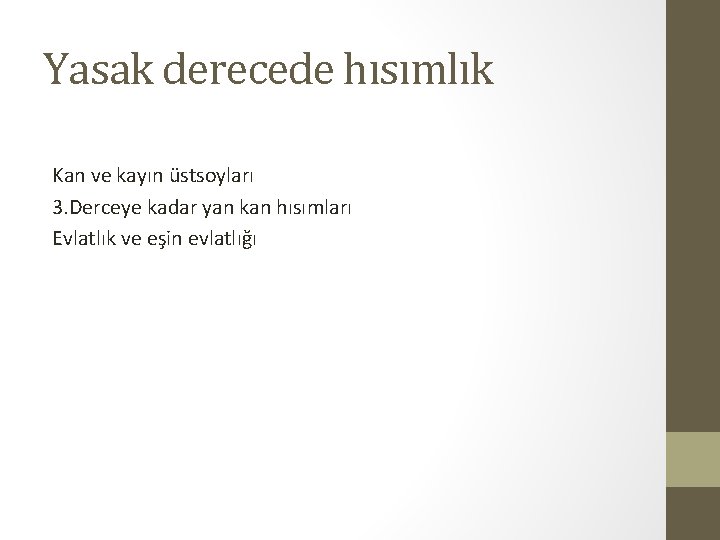 Yasak derecede hısımlık

Kan ve kayın üstsoyları
3.Derceye kadar yan kan hısımları
Evlatlık ve eşin evlatlığı